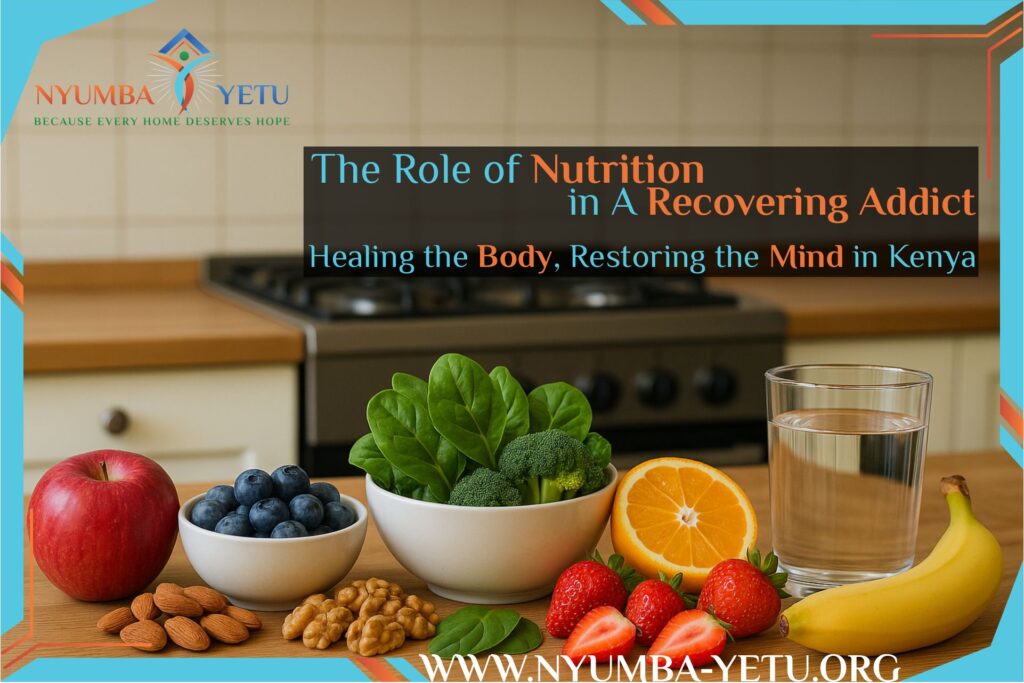 NYUMBA YETU
BECAUSE EVERY HOME DESERVES HOPE

The Role of Nutrition in A Recovering Addict

Healing the Body, Restoring the Mind in Kenya

WWW.NYUMBA-YETU.ORG